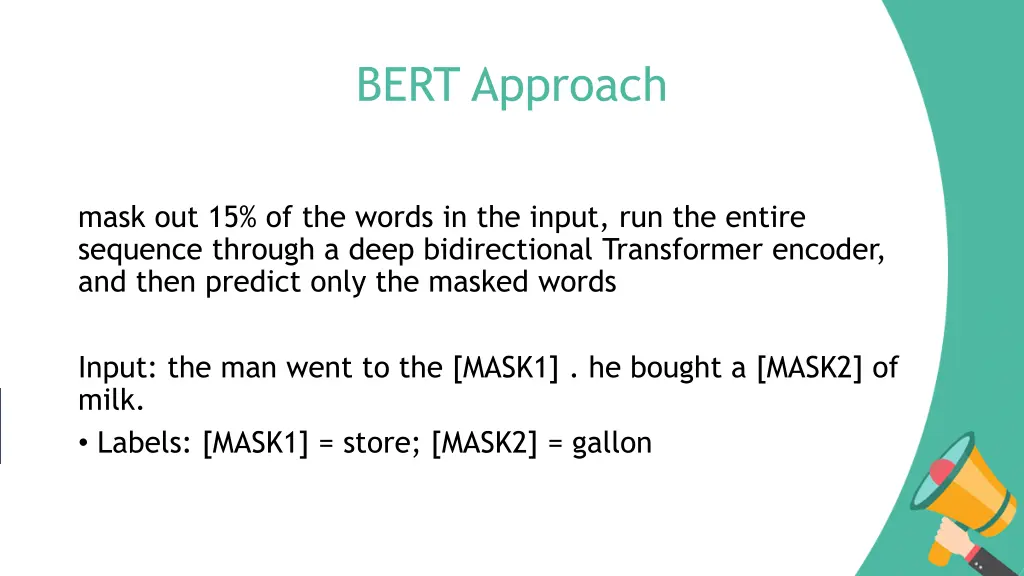 BERT Approach

mask out 15% of the words in the input, run the entire sequence through a deep bidirectional Transformer encoder, and then predict only the masked words

Input: the man went to the [MASK1] . he bought a [MASK2] of milk.

• Labels: [MASK1] = store; [MASK2] = gallon